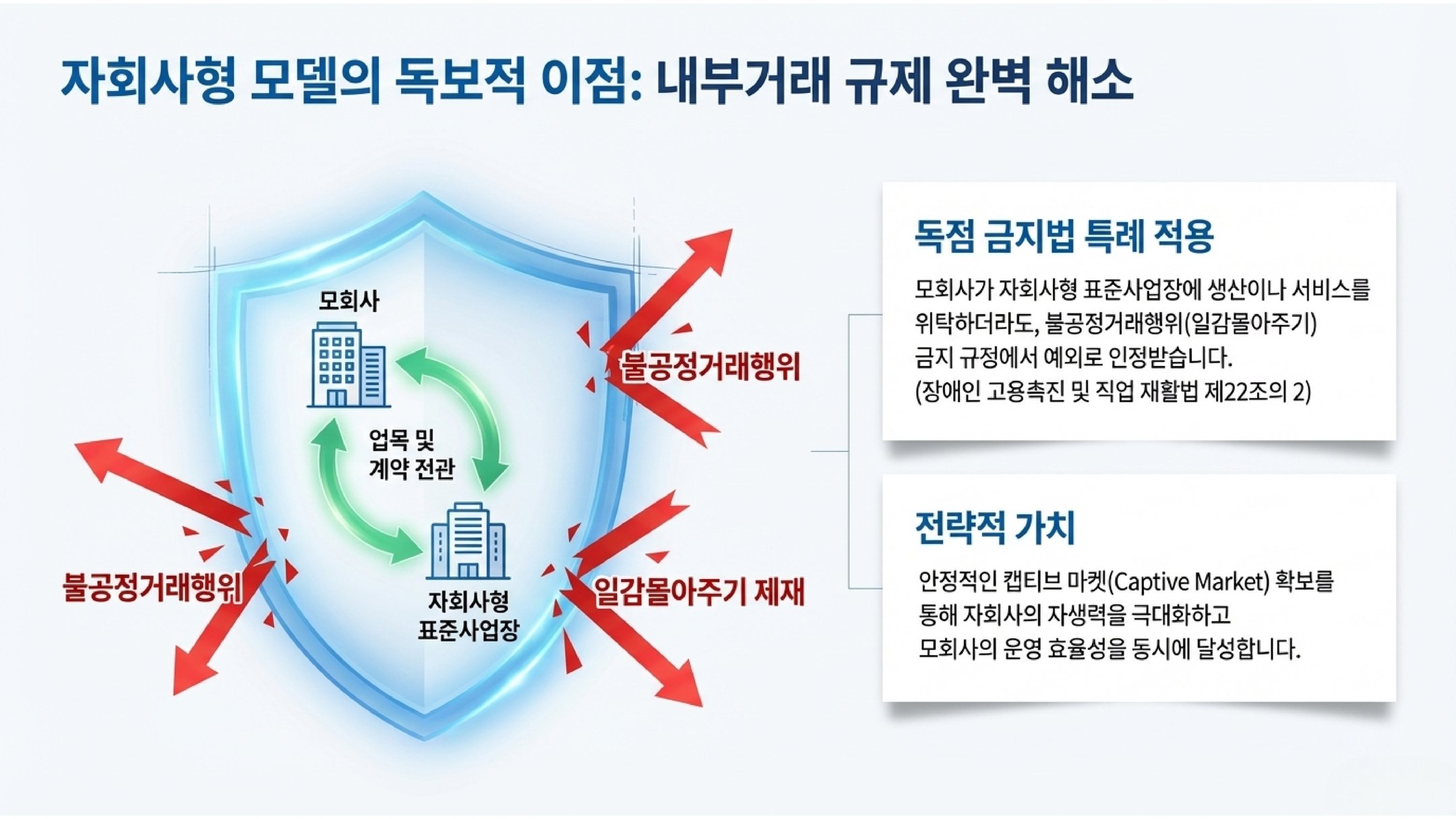 자회사형 모델의 독보적 이점: 내부거래 규제 완벽 해소

모회사

업목 및 계약 전관

자회사형 표준사업장

불공정거래행위

불공정거래행위

일감몰아주기 제재

독점 금지법 특례 적용

모회사가 자회사형 표준사업장에 생산이나 서비스를 위탁하더라도, 불공정거래행위(일감몰아주기) 금지 규정에서 예외로 인정받습니다. (장애인 고용촉진 및 직업 재활법 제22조의 2)

전략적 가치

안정적인 캡티브 마켓(Captive Market) 확보를 통해 자회사의 자생력을 극대화하고 모회사의 운영 효율성을 동시에 달성합니다.